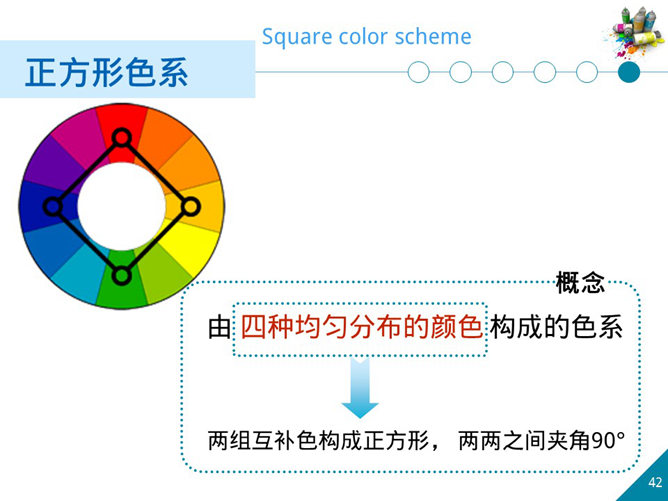 Square color scheme

正方形色系

概念

由 四种均匀分布的颜色 构成的色系

两组互补色构成正方形， 两两之间夹角90°

42